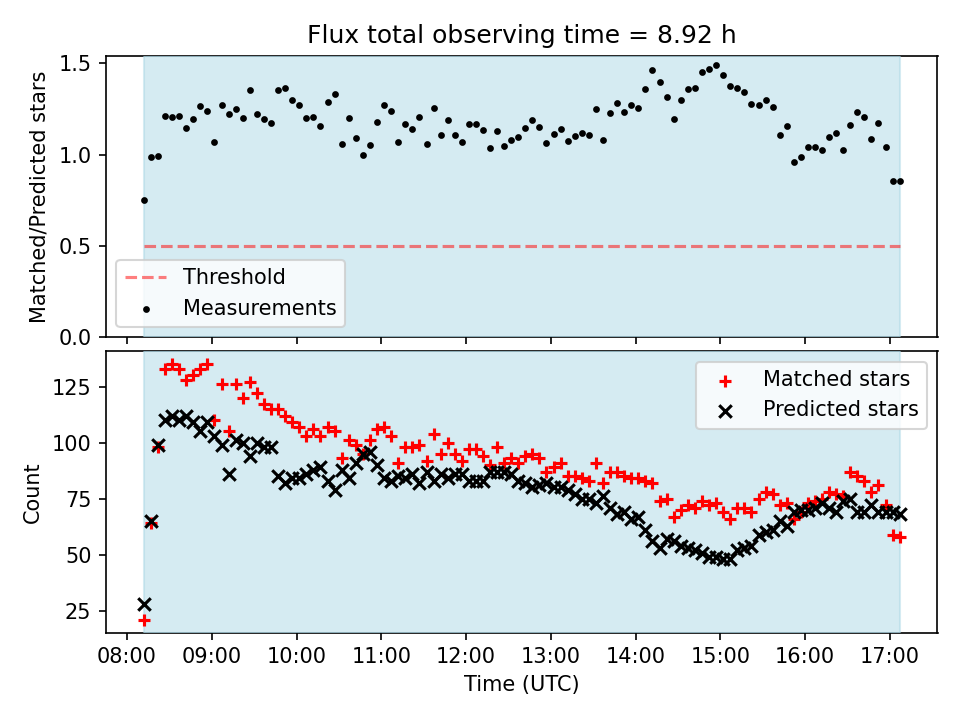 Flux total observing time = 8.92 h

Matched/Predicted stars

1.5
1.0
0.5
0.0

Threshold
Measurements

Count

125
100
75
50
25

Matched stars
Predicted stars

08:00 09:00 10:00 11:00 12:00 13:00 14:00 15:00 16:00 17:00

Time (UTC)